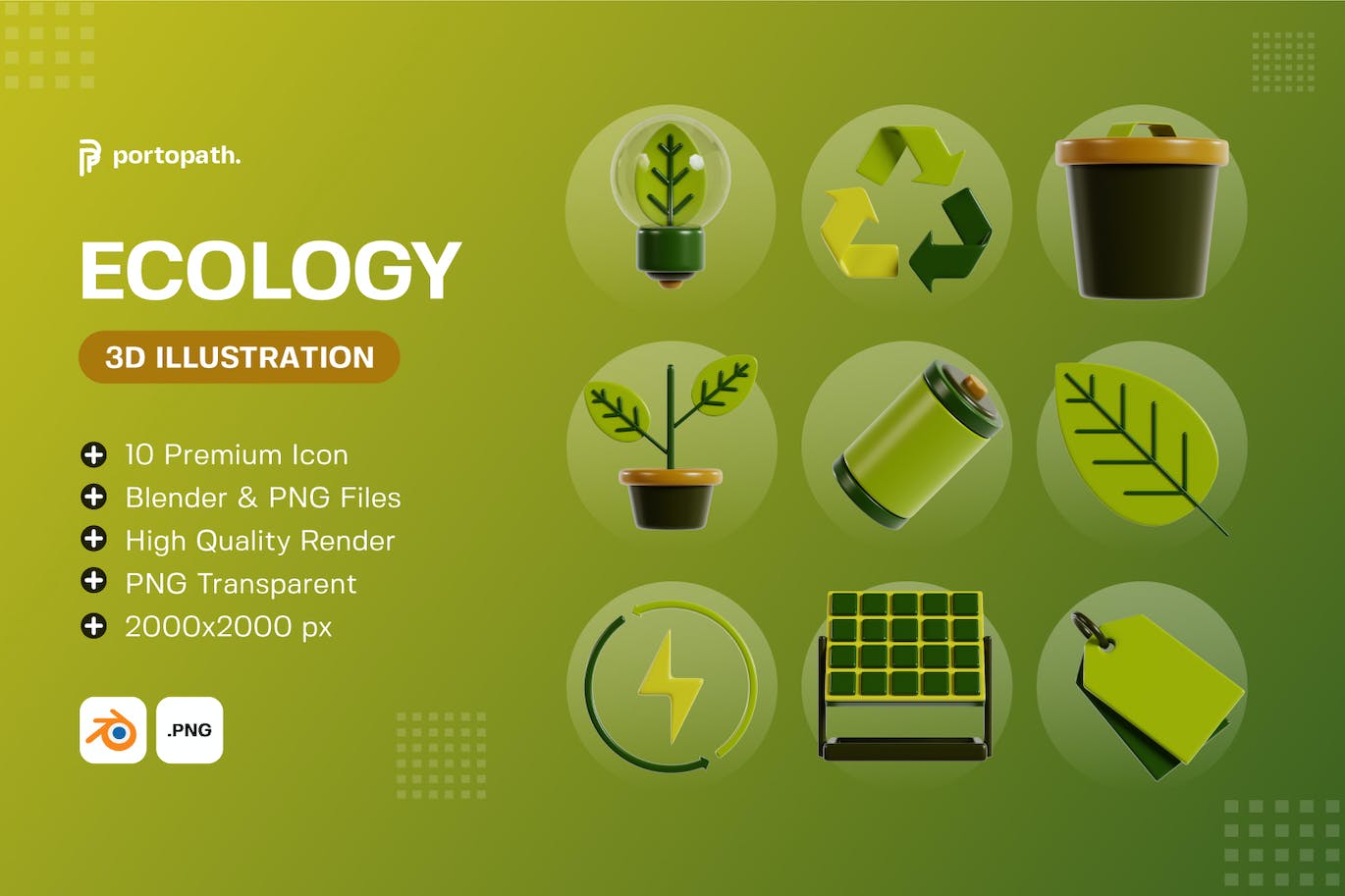 portopath.

ECOLOGY

3D ILLUSTRATION

10 Premium Icon
Blender & PNG Files
High Quality Render
PNG Transparent
2000x2000 px

.PNG